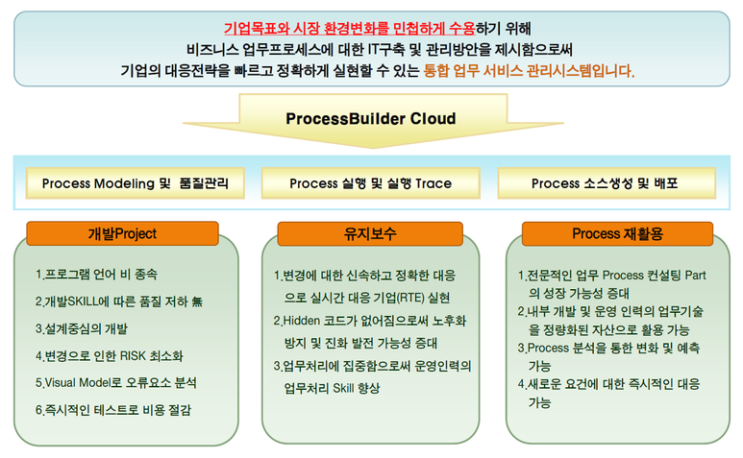 기업목표와 시장 환경변화를 민첩하게 수용하기 위해
비즈니스 업무프로세스에 대한 IT구축 및 관리방안을 제시함으로써
기업의 대응전략을 빠르고 정확하게 실현할 수 있는 통합 업무 서비스 관리시스템입니다.

ProcessBuilder Cloud

Process Modeling 및 품질관리

Process 실행 및 실행 Trace

Process 소스생성 및 배포

개발Project

1.프로그램 언어 비 종속
2.개발SKILL에 따른 품질 저하 無
3.설계중심의 개발
4.변경으로 인한 RISK 최소화
5.Visual Model로 오류요소 분석
6.즉시적인 테스트로 비용 절감

유지보수

1.변경에 대한 신속하고 정확한 대응으로 실시간 대응 기업(RTE) 실현
2.Hidden 코드가 없어짐으로써 노후화 방지 및 진화 발전 가능성 증대
3.업무처리에 집중함으로써 운영인력의 업무처리 Skill 향상

Process 재활용

1.전문적인 업무 Process 컨설팅 Part의 성장 가능성 증대
2.내부 개발 및 운영 인력의 업무기술을 정량화된 자산으로 활용 가능
3.Process 분석을 통한 변화 및 예측 가능
4.새로운 요건에 대한 즉시적인 대응 가능